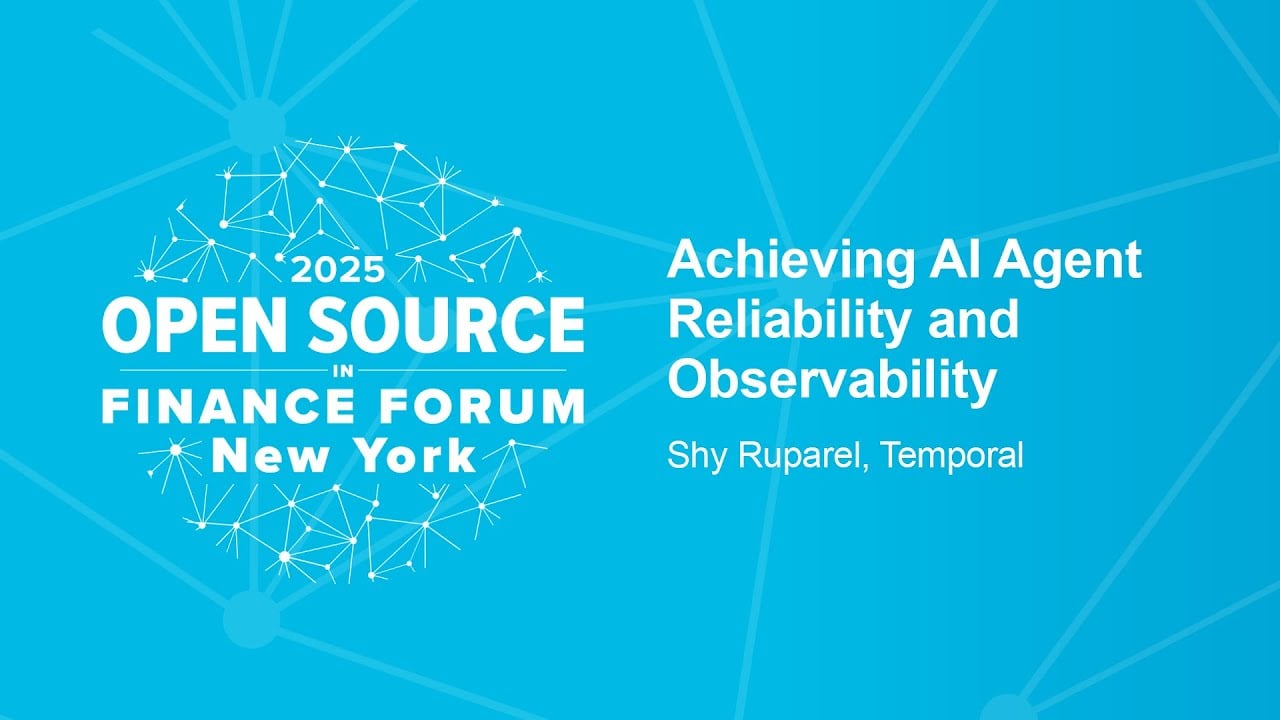 2025
OPEN SOURCE
IN
FINANCE FORUM
New York

Achieving AI Agent Reliability and Observability

Shy Ruparel, Temporal